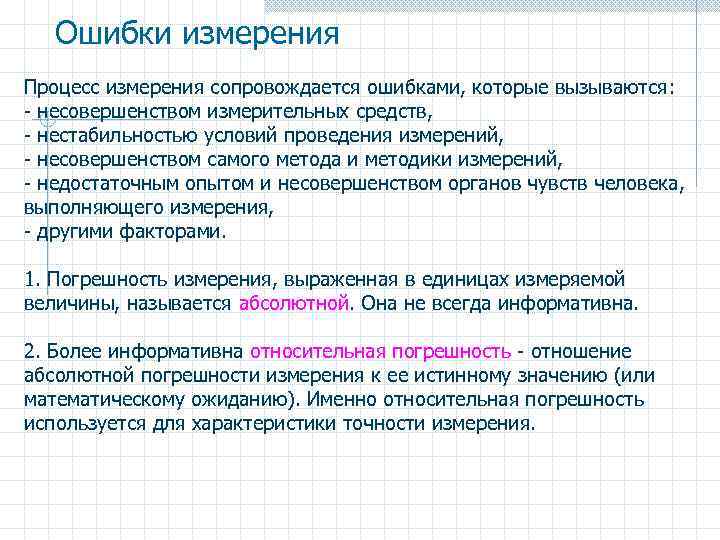 Ошибки измерения

Процесс измерения сопровождается ошибками, которые вызываются:
- несовершенством измерительных средств,
- нестабильностью условий проведения измерений,
- несовершенством самого метода и методики измерений,
- недостаточным опытом и несовершенством органов чувств человека, выполняющего измерения,
- другими факторами.

1. Погрешность измерения, выраженная в единицах измеряемой величины, называется абсолютной. Она не всегда информативна.

2. Более информативна относительная погрешность - отношение абсолютной погрешности измерения к ее истинному значению (или математическому ожиданию). Именно относительная погрешность используется для характеристики точности измерения.